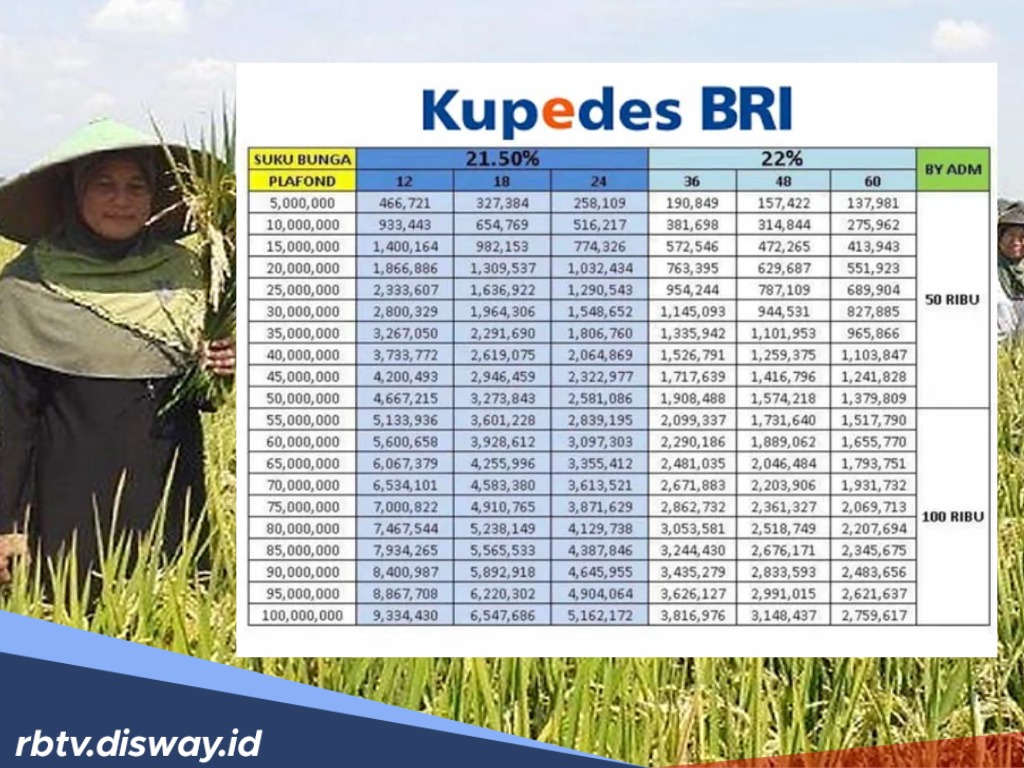 Kupedes BRI

| SUKU BUNGA | 21.50% | | | 22% | | | BY ADM |
|---|---|---|---|---|---|---|---|
| PLAFOND | 12 | 18 | 24 | 36 | 48 | 60 | |
| 5,000,000 | 466,721 | 327,384 | 258,109 | 190,849 | 157,422 | 137,981 | 50 RIBU |
| 10,000,000 | 933,443 | 654,769 | 516,217 | 381,698 | 314,844 | 275,962 | |
| 15,000,000 | 1,400,164 | 982,153 | 774,326 | 572,546 | 472,265 | 413,943 | |
| 20,000,000 | 1,866,886 | 1,309,537 | 1,032,434 | 763,395 | 629,687 | 551,923 | |
| 25,000,000 | 2,333,607 | 1,636,922 | 1,290,543 | 954,244 | 787,109 | 689,904 | |
| 30,000,000 | 2,800,329 | 1,964,306 | 1,548,652 | 1,145,093 | 944,531 | 827,885 | |
| 35,000,000 | 3,267,050 | 2,291,690 | 1,806,760 | 1,335,942 | 1,101,953 | 965,866 | |
| 40,000,000 | 3,733,772 | 2,619,075 | 2,064,869 | 1,526,791 | 1,259,375 | 1,103,847 | |
| 45,000,000 | 4,200,493 | 2,946,459 | 2,322,977 | 1,717,639 | 1,416,796 | 1,241,828 | |
| 50,000,000 | 4,667,215 | 3,273,843 | 2,581,086 | 1,908,488 | 1,574,218 | 1,379,809 | |
| 55,000,000 | 5,133,936 | 3,601,228 | 2,839,195 | 2,099,337 | 1,731,640 | 1,517,790 | 100 RIBU |
| 60,000,000 | 5,600,658 | 3,928,612 | 3,097,303 | 2,290,186 | 1,889,062 | 1,655,770 | |
| 65,000,000 | 6,067,379 | 4,255,996 | 3,355,412 | 2,481,035 | 2,046,484 | 1,793,751 | |
| 70,000,000 | 6,534,101 | 4,583,380 | 3,613,521 | 2,671,883 | 2,203,906 | 1,931,732 | |
| 75,000,000 | 7,000,822 | 4,910,765 | 3,871,629 | 2,862,732 | 2,361,327 | 2,069,713 | |
| 80,000,000 | 7,467,544 | 5,238,149 | 4,129,738 | 3,053,581 | 2,518,749 | 2,207,694 | |
| 85,000,000 | 7,934,265 | 5,565,533 | 4,387,846 | 3,244,430 | 2,676,171 | 2,345,675 | |
| 90,000,000 | 8,400,987 | 5,892,918 | 4,645,955 | 3,435,279 | 2,833,593 | 2,483,656 | |
| 95,000,000 | 8,867,708 | 6,220,302 | 4,904,064 | 3,626,127 | 2,991,015 | 2,621,637 | |
| 100,000,000 | 9,334,430 | 6,547,686 | 5,162,172 | 3,816,976 | 3,148,437 | 2,759,617 | |

rbtv.disway.id